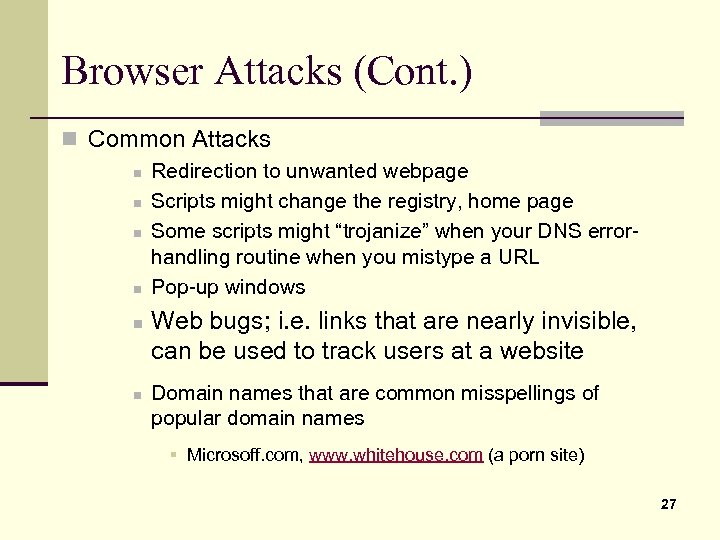 Browser Attacks (Cont.)

Common Attacks

Redirection to unwanted webpage

Scripts might change the registry, home page

Some scripts might “trojanize” when your DNS error-handling routine when you mistype a URL

Pop-up windows

Web bugs; i.e. links that are nearly invisible, can be used to track users at a website

Domain names that are common misspellings of popular domain names

Microsoff.com, www.whitehouse.com (a porn site)

27